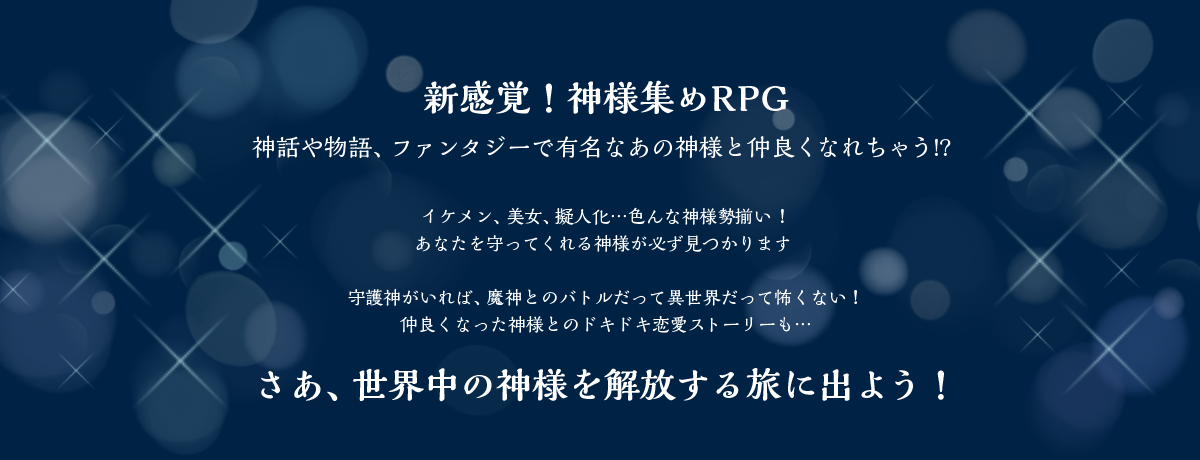 新感覚！神様集めRPG

神話や物語、ファンタジーで有名なあの神様と仲良くなれちゃう!?

イケメン、美女、擬人化…色んな神様勢揃い！
あなたを守ってくれる神様が必ず見つかります

守護神がいれば、魔神とのバトルだって異世界だって怖くない！
仲良くなった神様とのドキドキ恋愛ストーリーも…

さあ、世界中の神様を解放する旅に出よう！